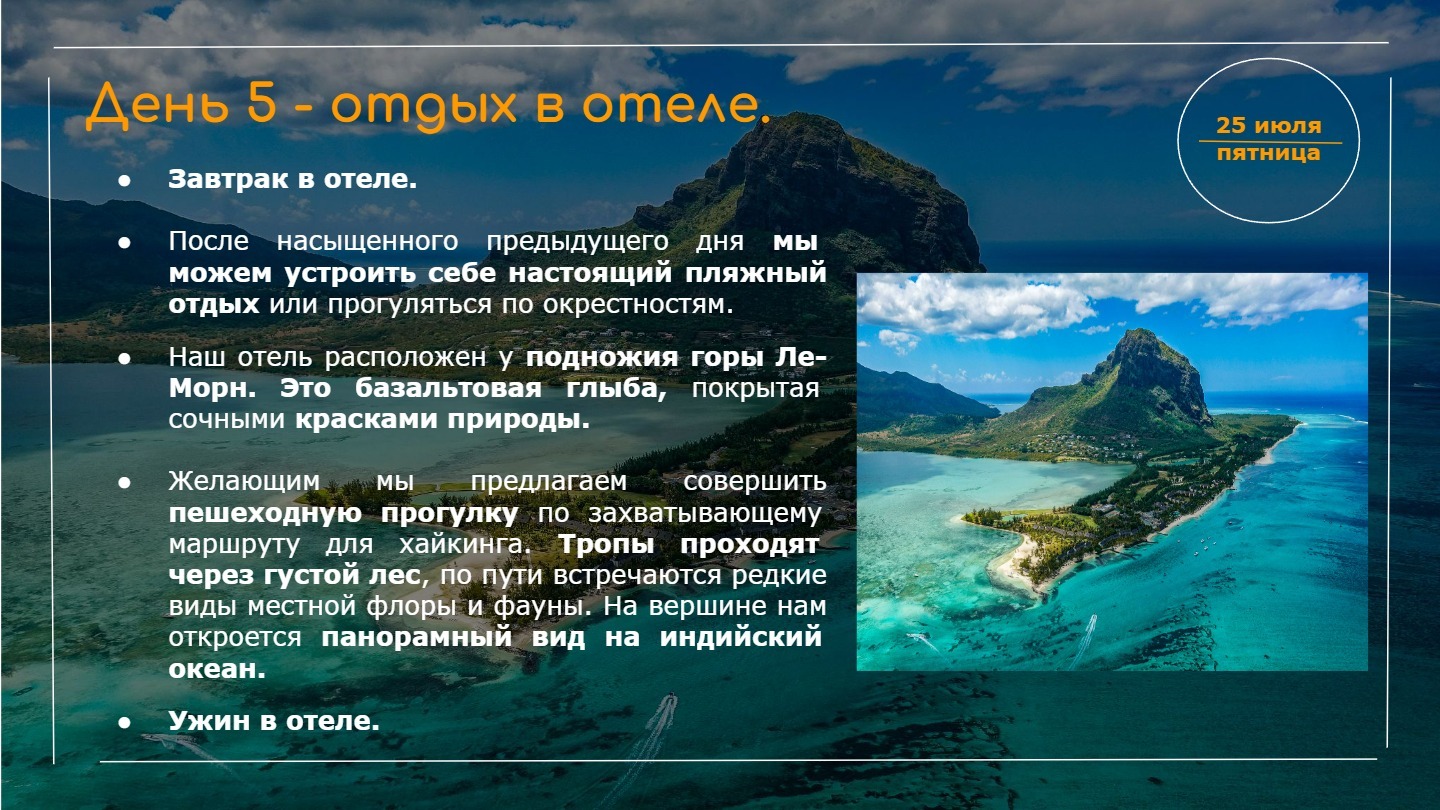 День 5 - отдых в отеле.

25 июля
пятница

● Завтрак в отеле.

● После насыщенного предыдущего дня мы можем устроить себе настоящий пляжный отдых или прогуляться по окрестностям.

● Наш отель расположен у подножия горы Ле-Морн. Это базальтовая глыба, покрытая сочными красками природы.

● Желающим мы предлагаем совершить пешеходную прогулку по захватывающему маршруту для хайкинга. Тропы проходят через густой лес, по пути встречаются редкие виды местной флоры и фауны. На вершине нам откроется панорамный вид на индийский океан.

● Ужин в отеле.